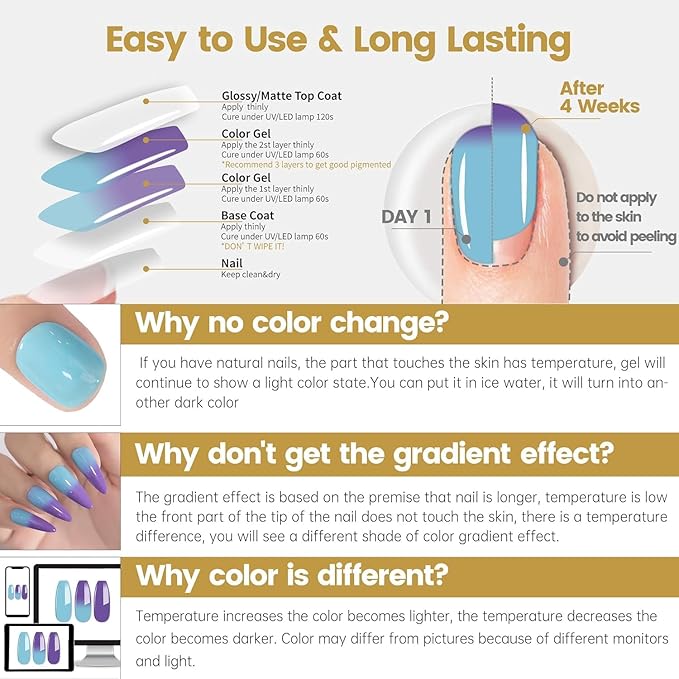 Easy to Use & Long Lasting

Glossy/Matte Top Coat
Apply thinly
Cure under UV/LED lamp 120s

Color Gel
Apply the 2st layer thinly
Cure under UV/LED lamp 60s
*Recommend 3 layers to get good pigmented

Color Gel
Apply the 1st layer thinly
Cure under UV/LED lamp 60s

Base Coat
Apply thinly
Cure under UV/LED lamp 60s
*DON' T WIPE IT!

Nail
Keep clean&dry

After 4 Weeks

DAY 1

Do not apply to the skin to avoid peeling

Why no color change?

If you have natural nails, the part that touches the skin has temperature, gel will continue to show a light color state.You can put it in ice water, it will turn into another dark color

Why don't get the gradient effect?

The gradient effect is based on the premise that nail is longer, temperature is low the front part of the tip of the nail does not touch the skin, there is a temperature difference, you will see a different shade of color gradient effect.

Why color is different?

Temperature increases the color becomes lighter, the temperature decreases the color becomes darker. Color may differ from pictures because of different monitors and light.